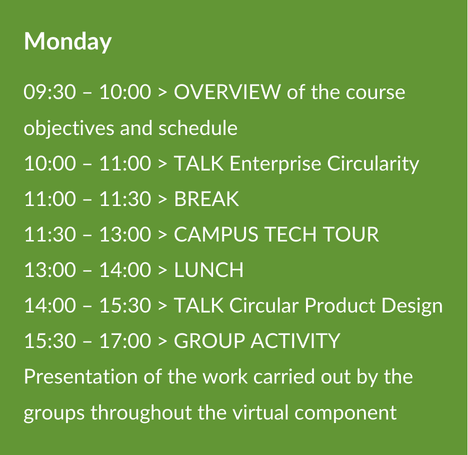 Monday

09:30 – 10:00 > OVERVIEW of the course objectives and schedule
10:00 – 11:00 > TALK Enterprise Circularity
11:00 – 11:30 > BREAK
11:30 – 13:00 > CAMPUS TECH TOUR
13:00 – 14:00 > LUNCH
14:00 – 15:30 > TALK Circular Product Design
15:30 – 17:00 > GROUP ACTIVITY
Presentation of the work carried out by the groups throughout the virtual component